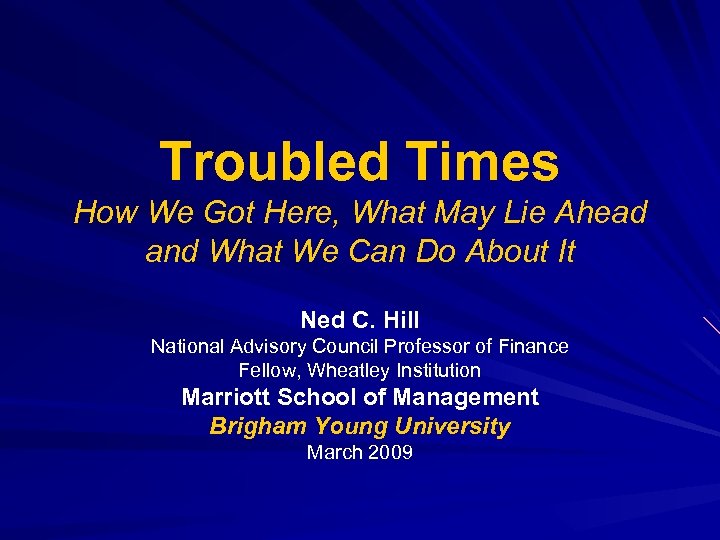 Troubled Times
How We Got Here, What May Lie Ahead and What We Can Do About It

Ned C. Hill
National Advisory Council Professor of Finance
Fellow, Wheatley Institution
Marriott School of Management
Brigham Young University
March 2009